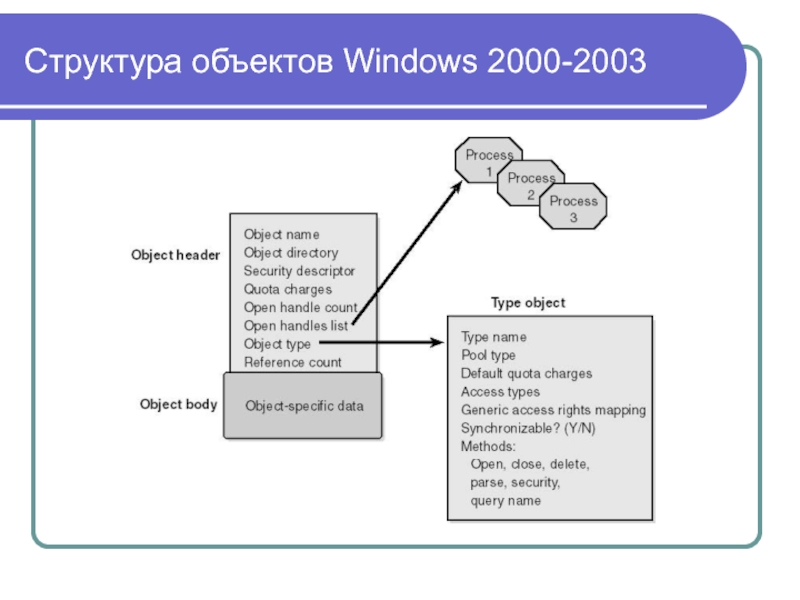 Структура объектов Windows 2000-2003

Process 1
Process 2
Process 3

Object header
Object name
Object directory
Security descriptor
Quota charges
Open handle count
Open handles list
Object type
Reference count

Object body
Object-specific data

Type object
Type name
Pool type
Default quota charges
Access types
Generic access rights mapping
Synchronizable? (Y/N)
Methods:
Open, close, delete,
parse, security,
query name